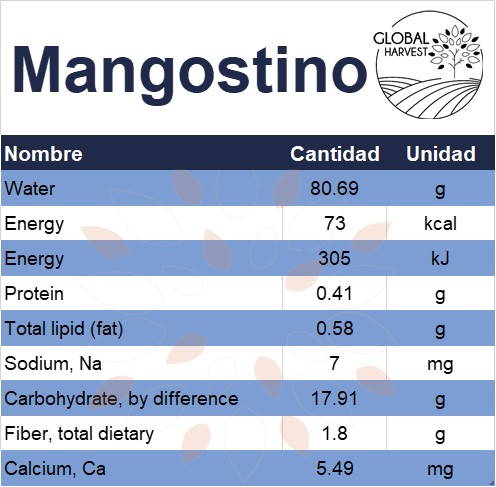 Mangostino

GLOBAL HARVEST

| Nombre | Cantidad | Unidad |
|---|---|---|
| Water | 80.69 | g |
| Energy | 73 | kcal |
| Energy | 305 | kJ |
| Protein | 0.41 | g |
| Total lipid (fat) | 0.58 | g |
| Sodium, Na | 7 | mg |
| Carbohydrate, by difference | 17.91 | g |
| Fiber, total dietary | 1.8 | g |
| Calcium, Ca | 5.49 | mg |